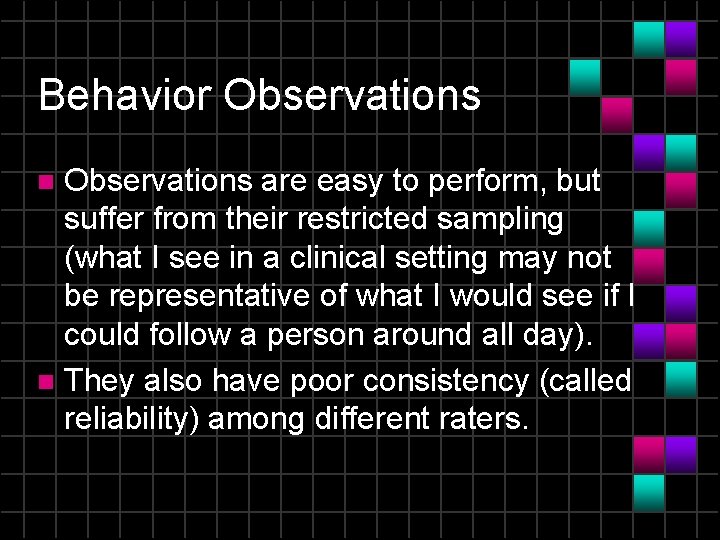 Behavior Observations

Observations are easy to perform, but suffer from their restricted sampling (what I see in a clinical setting may not be representative of what I would see if I could follow a person around all day).

They also have poor consistency (called reliability) among different raters.